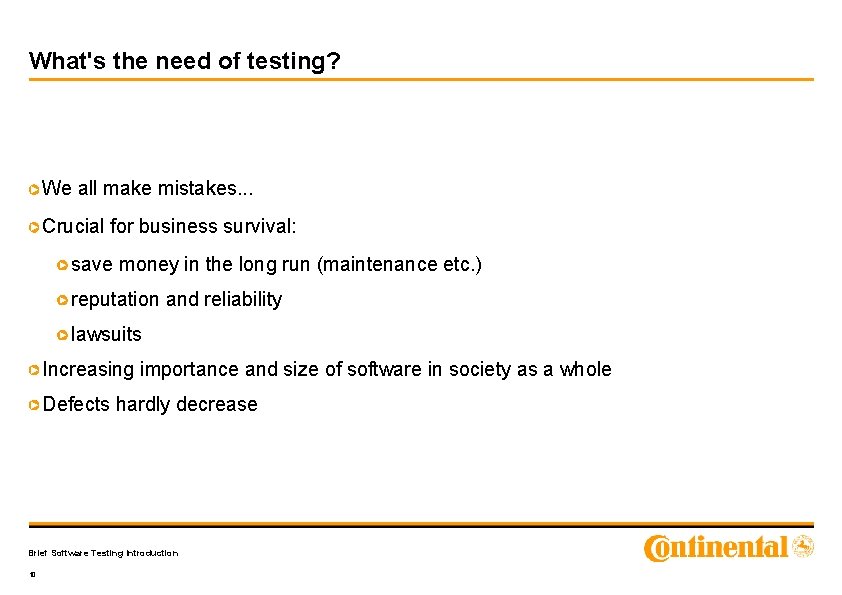 What's the need of testing?

We all make mistakes...

Crucial for business survival:

save money in the long run (maintenance etc.)

reputation and reliability

lawsuits

Increasing importance and size of software in society as a whole

Defects hardly decrease

Brief Software Testing Introduction

10

Continental